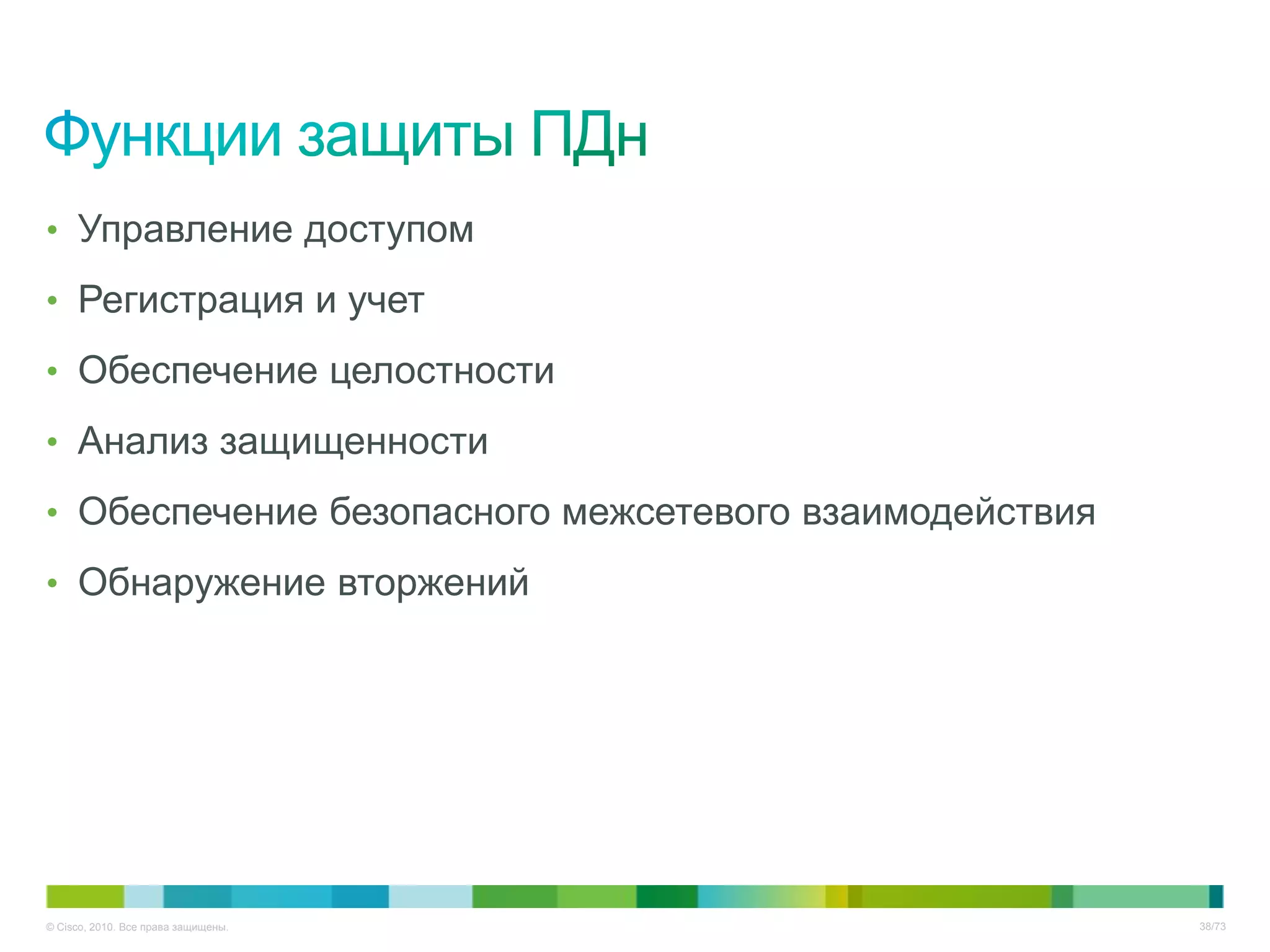 Функции защиты ПДн

• Управление доступом
• Регистрация и учет
• Обеспечение целостности
• Анализ защищенности
• Обеспечение безопасного межсетевого взаимодействия
• Обнаружение вторжений

© Cisco, 2010. Все права защищены.

38/73